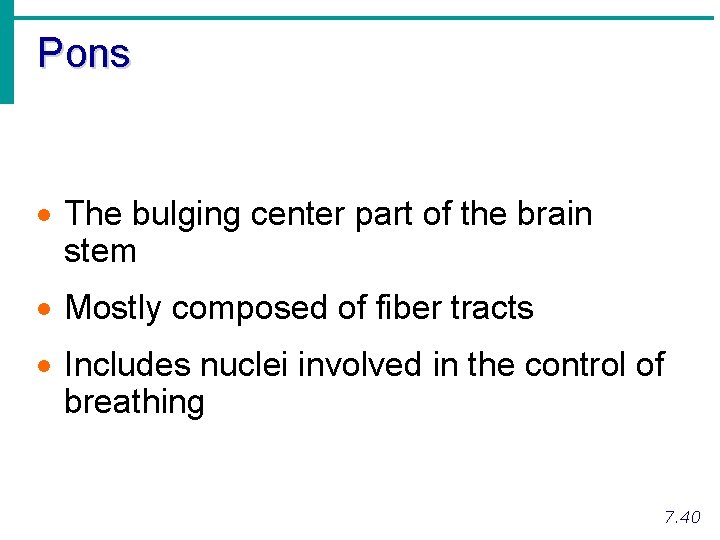 Pons

• The bulging center part of the brain stem

• Mostly composed of fiber tracts

• Includes nuclei involved in the control of breathing

7.40